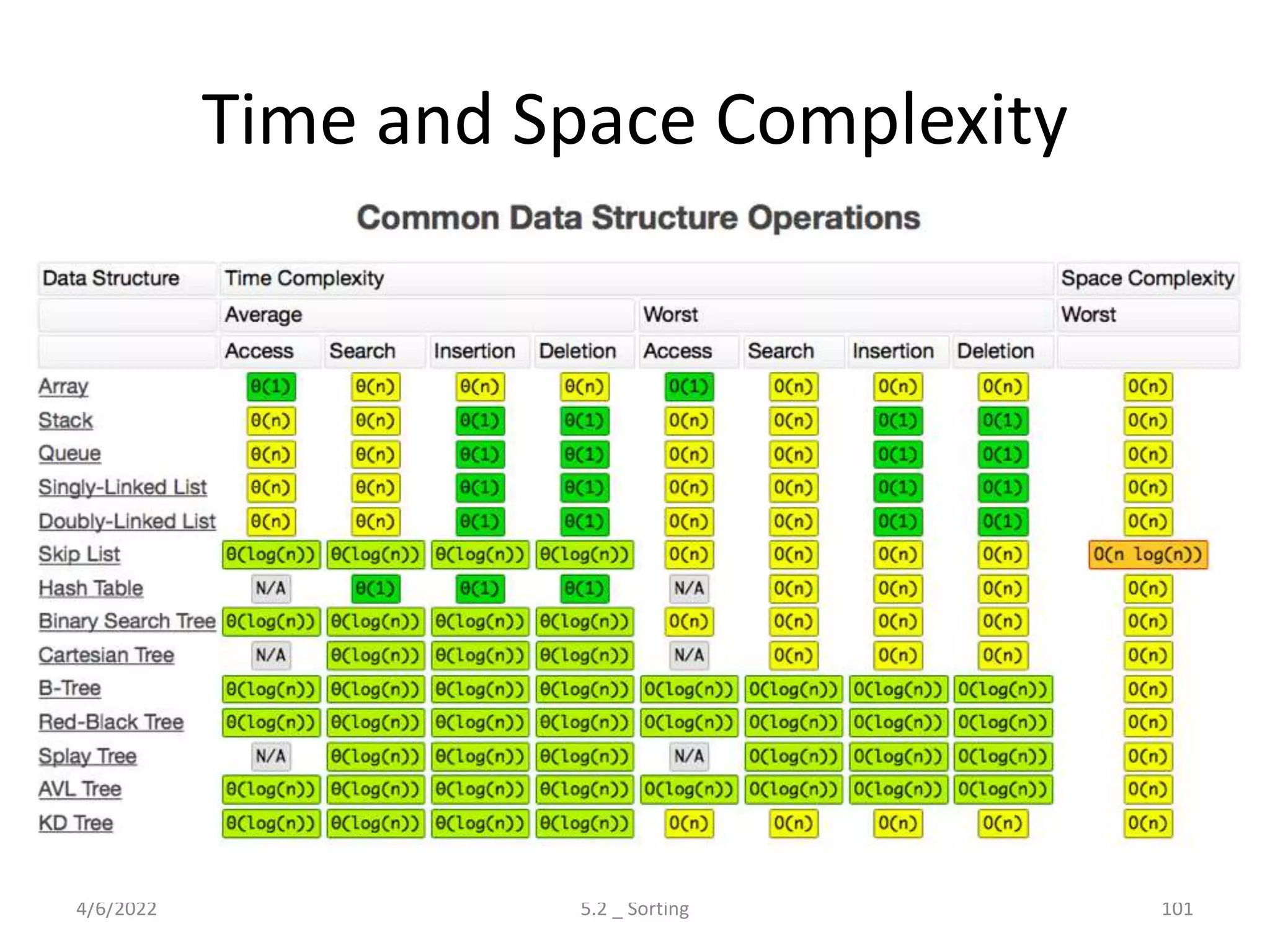 Time and Space Complexity

Common Data Structure Operations

| Data Structure | Time Complexity | | | | | | | | Space Complexity |
|---|---|---|---|---|---|---|---|---|---|
| | Average | | | | Worst | | | | Worst |
| | Access | Search | Insertion | Deletion | Access | Search | Insertion | Deletion | |
| Array | $\Theta(1)$ | $\Theta(n)$ | $\Theta(n)$ | $\Theta(n)$ | $O(1)$ | $O(n)$ | $O(n)$ | $O(n)$ | $O(n)$ |
| Stack | $\Theta(n)$ | $\Theta(n)$ | $\Theta(1)$ | $\Theta(1)$ | $O(n)$ | $O(n)$ | $O(1)$ | $O(1)$ | $O(n)$ |
| Queue | $\Theta(n)$ | $\Theta(n)$ | $\Theta(1)$ | $\Theta(1)$ | $O(n)$ | $O(n)$ | $O(1)$ | $O(1)$ | $O(n)$ |
| Singly-Linked List | $\Theta(n)$ | $\Theta(n)$ | $\Theta(1)$ | $\Theta(1)$ | $O(n)$ | $O(n)$ | $O(1)$ | $O(1)$ | $O(n)$ |
| Doubly-Linked List | $\Theta(n)$ | $\Theta(n)$ | $\Theta(1)$ | $\Theta(1)$ | $O(n)$ | $O(n)$ | $O(1)$ | $O(1)$ | $O(n)$ |
| Skip List | $\Theta(\log(n))$ | $\Theta(\log(n))$ | $\Theta(\log(n))$ | $\Theta(\log(n))$ | $O(n)$ | $O(n)$ | $O(n)$ | $O(n)$ | $O(n \log(n))$ |
| Hash Table | N/A | $\Theta(1)$ | $\Theta(1)$ | $\Theta(1)$ | N/A | $O(n)$ | $O(n)$ | $O(n)$ | $O(n)$ |
| Binary Search Tree | $\Theta(\log(n))$ | $\Theta(\log(n))$ | $\Theta(\log(n))$ | $\Theta(\log(n))$ | $O(n)$ | $O(n)$ | $O(n)$ | $O(n)$ | $O(n)$ |
| Cartesian Tree | N/A | $\Theta(\log(n))$ | $\Theta(\log(n))$ | $\Theta(\log(n))$ | N/A | $O(n)$ | $O(n)$ | $O(n)$ | $O(n)$ |
| B-Tree | $\Theta(\log(n))$ | $\Theta(\log(n))$ | $\Theta(\log(n))$ | $\Theta(\log(n))$ | $O(\log(n))$ | $O(\log(n))$ | $O(\log(n))$ | $O(\log(n))$ | $O(n)$ |
| Red-Black Tree | $\Theta(\log(n))$ | $\Theta(\log(n))$ | $\Theta(\log(n))$ | $\Theta(\log(n))$ | $O(\log(n))$ | $O(\log(n))$ | $O(\log(n))$ | $O(\log(n))$ | $O(n)$ |
| Splay Tree | N/A | $\Theta(\log(n))$ | $\Theta(\log(n))$ | $\Theta(\log(n))$ | N/A | $O(\log(n))$ | $O(\log(n))$ | $O(\log(n))$ | $O(n)$ |
| AVL Tree | $\Theta(\log(n))$ | $\Theta(\log(n))$ | $\Theta(\log(n))$ | $\Theta(\log(n))$ | $O(\log(n))$ | $O(\log(n))$ | $O(\log(n))$ | $O(\log(n))$ | $O(n)$ |
| KD Tree | $\Theta(\log(n))$ | $\Theta(\log(n))$ | $\Theta(\log(n))$ | $\Theta(\log(n))$ | $O(n)$ | $O(n)$ | $O(n)$ | $O(n)$ | $O(n)$ |

4/6/2022 5.2 _ Sorting 101